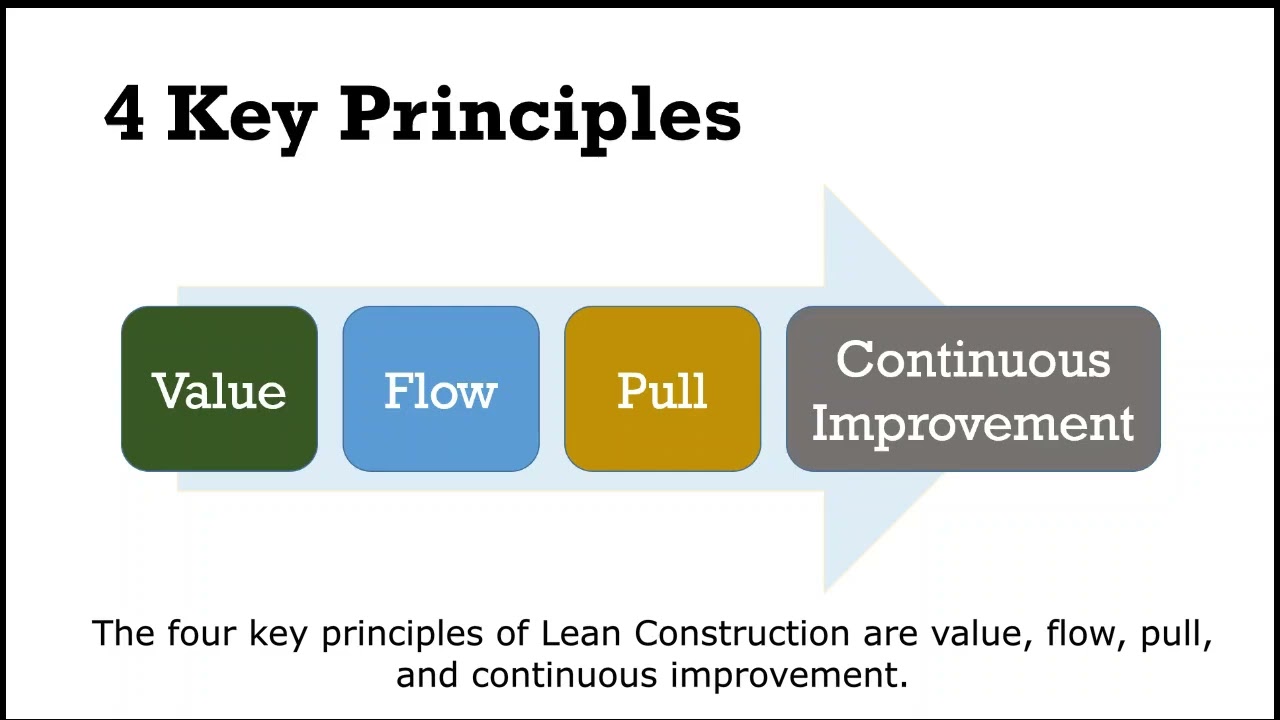 4 Key Principles

Value

Flow

Pull

Continuous Improvement

The four key principles of Lean Construction are value, flow, pull, and continuous improvement.